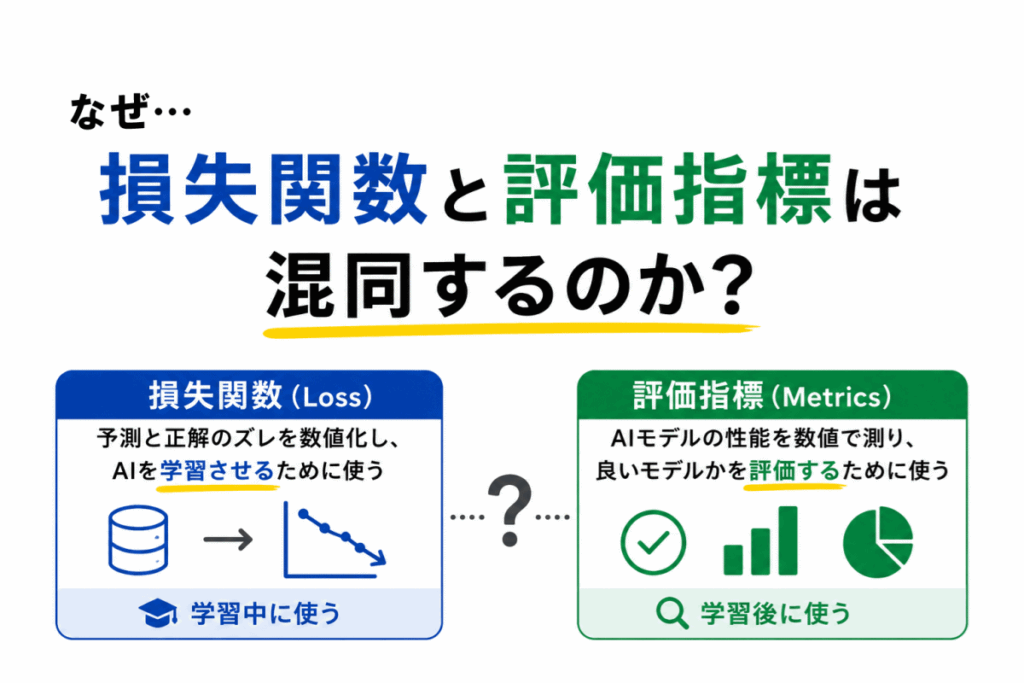 なぜ…

損失関数と評価指標は混同するのか?

損失関数（Loss）

予測と正解のズレを数値化し、AIを学習させるために使う

学習中に使う

?

評価指標（Metrics）

AIモデルの性能を数値で測り、良いモデルかを評価するために使う

学習後に使う